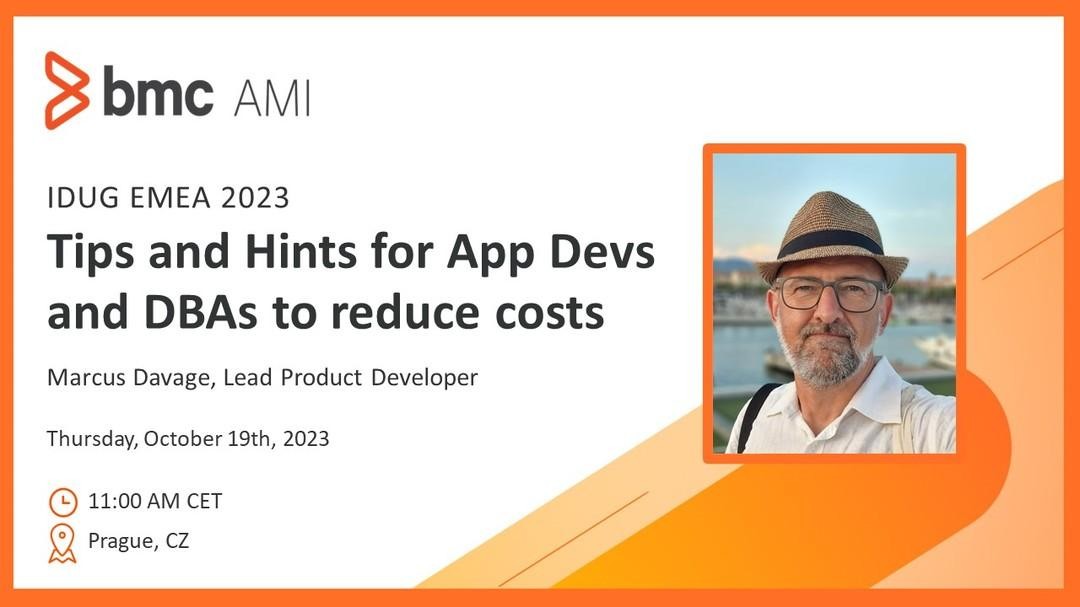 bmc AMI

IDUG EMEA 2023

Tips and Hints for App Devs and DBAs to reduce costs

Marcus Davage, Lead Product Developer

Thursday, October 19th, 2023

11:00 AM CET

Prague, CZ